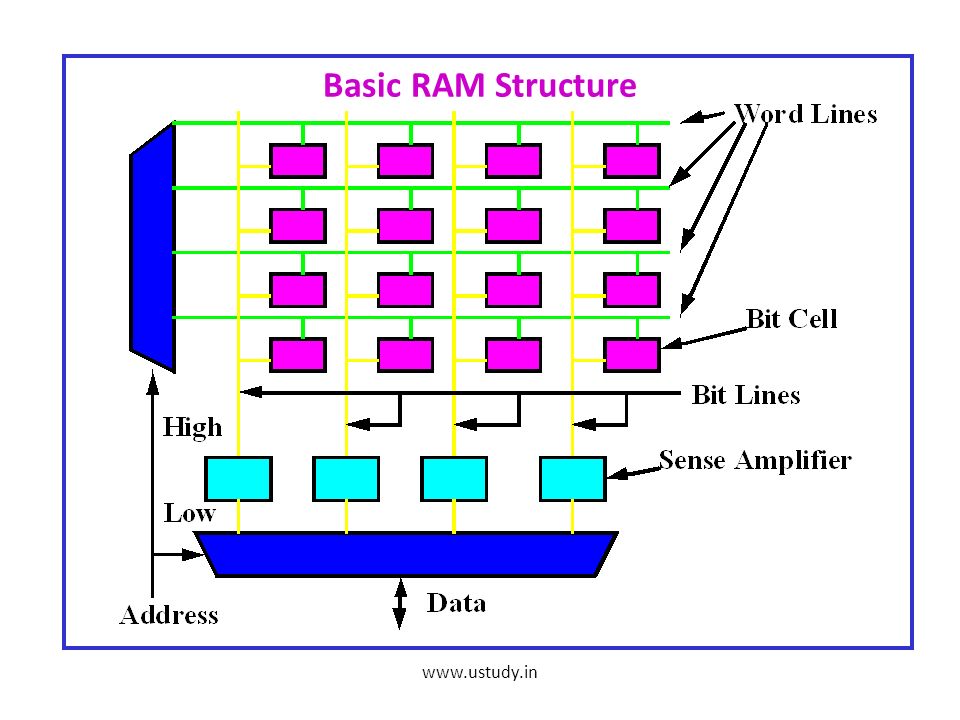 Basic RAM Structure

Word Lines

Bit Cell

Bit Lines

High

Sense Amplifier

Low

Address

Data

www.ustudy.in